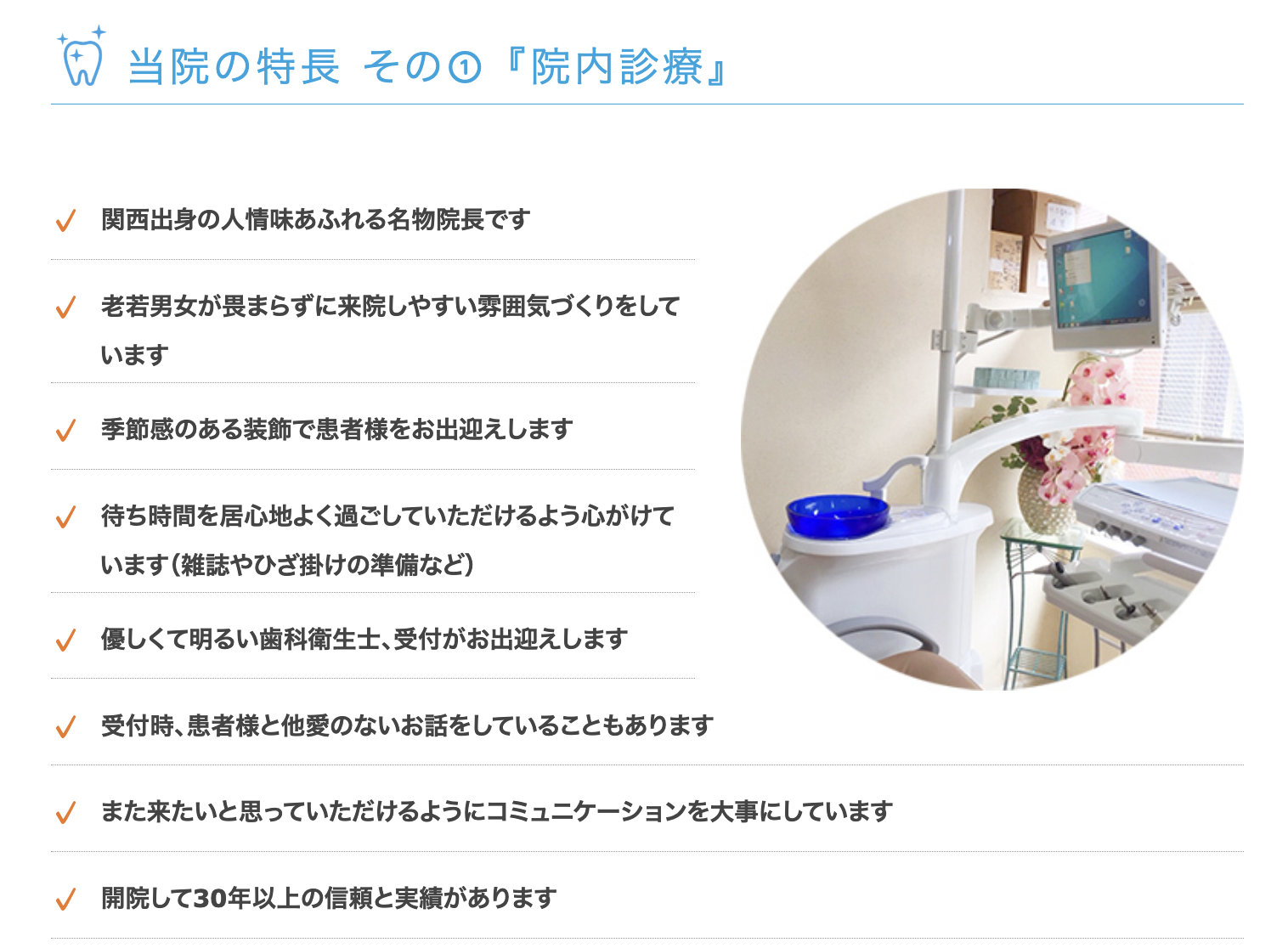 当院の特長 その①『院内診療』

✓ 関西出身の人情味あふれる名物院長です

✓ 老若男女が畏まらずに来院しやすい雰囲気づくりをしています

✓ 季節感のある装飾で患者様をお出迎えします

✓ 待ち時間を居心地よく過ごしていただけるよう心がけています（雑誌やひざ掛けの準備など）

✓ 優しくて明るい歯科衛生士、受付がお出迎えします

✓ 受付時、患者様と他愛のないお話をしていることもあります

✓ また来たいと思っていただけるようにコミュニケーションを大事にしています

✓ 開院して30年以上の信頼と実績があります